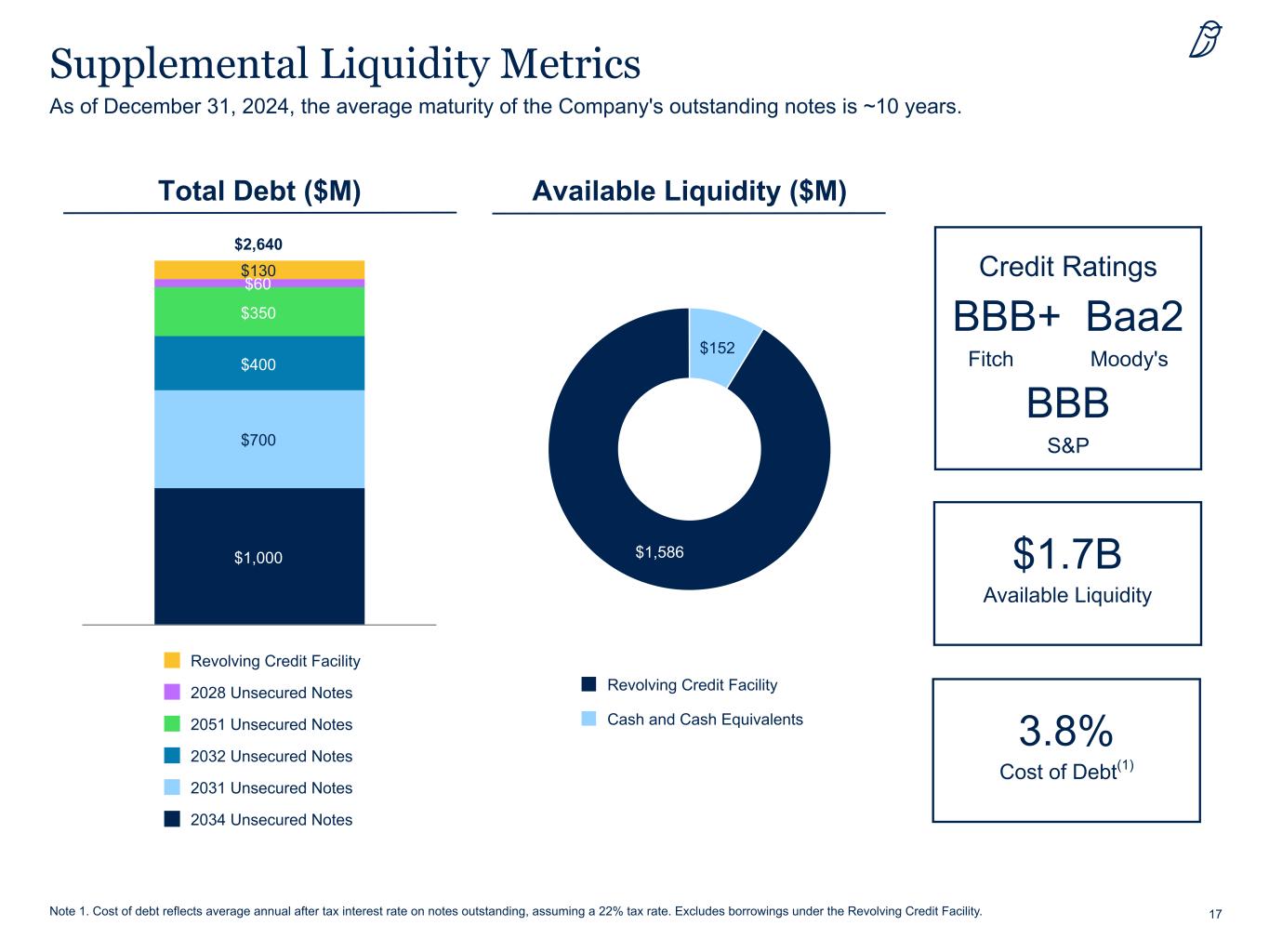 Supplemental Liquidity Metrics

As of December 31, 2024, the average maturity of the Company's outstanding notes is ~10 years.

Total Debt ($M)

$2,640

$130

$60

$350

$400

$700

$1,000

Revolving Credit Facility

2028 Unsecured Notes

2051 Unsecured Notes

2032 Unsecured Notes

2031 Unsecured Notes

2034 Unsecured Notes

Available Liquidity ($M)

$152

$1,586

Revolving Credit Facility

Cash and Cash Equivalents

Credit Ratings

BBB+ Baa2

Fitch Moody's

BBB

S&P

$1.7B

Available Liquidity

3.8%

Cost of Debt$^{(1)}$

Note 1. Cost of debt reflects average annual after tax interest rate on notes outstanding, assuming a 22% tax rate. Excludes borrowings under the Revolving Credit Facility.

17